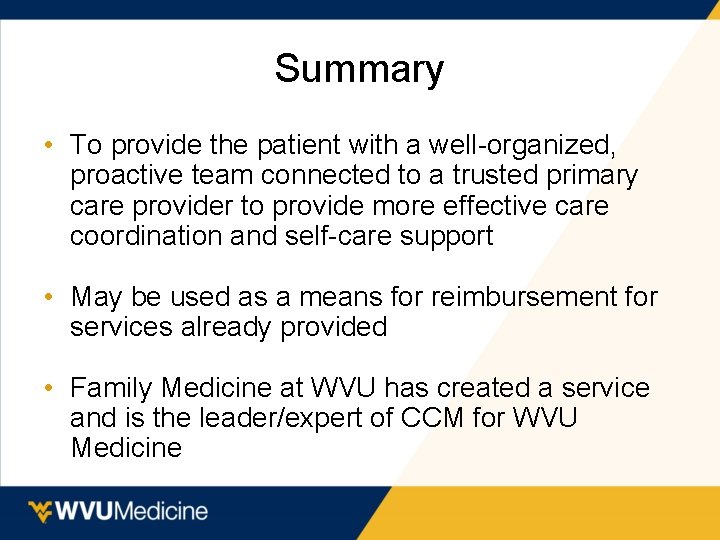 Summary

• To provide the patient with a well-organized, proactive team connected to a trusted primary care provider to provide more effective care coordination and self-care support

• May be used as a means for reimbursement for services already provided

• Family Medicine at WVU has created a service and is the leader/expert of CCM for WVU Medicine

WVUMedicine